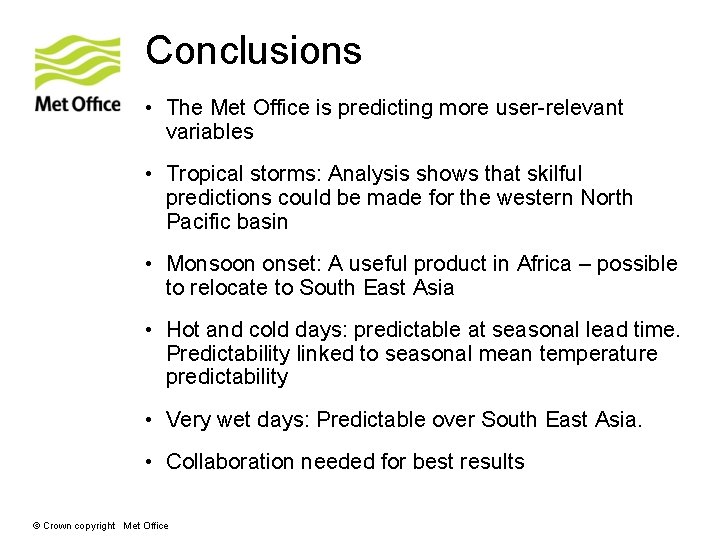 Met Office

Conclusions

• The Met Office is predicting more user-relevant variables

• Tropical storms: Analysis shows that skilful predictions could be made for the western North Pacific basin

• Monsoon onset: A useful product in Africa – possible to relocate to South East Asia

• Hot and cold days: predictable at seasonal lead time. Predictability linked to seasonal mean temperature predictability

• Very wet days: Predictable over South East Asia.

• Collaboration needed for best results

© Crown copyright Met Office